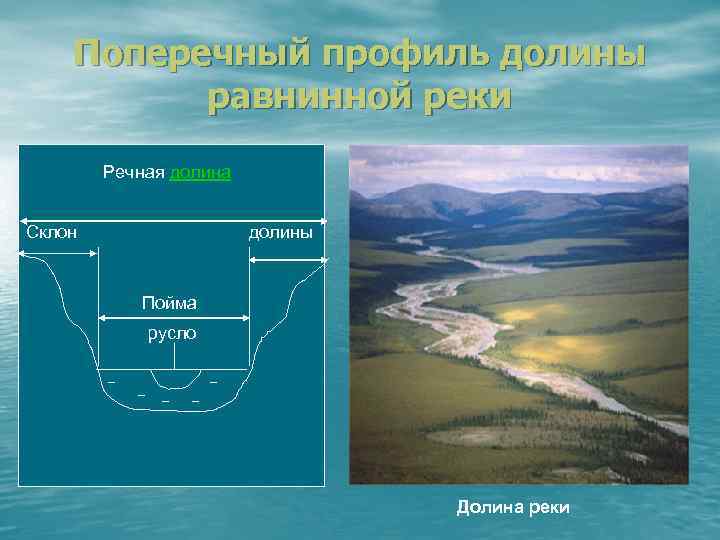 Поперечный профиль долины равнинной реки

Речная долина

Склон

долины

Пойма

русло

Долина реки